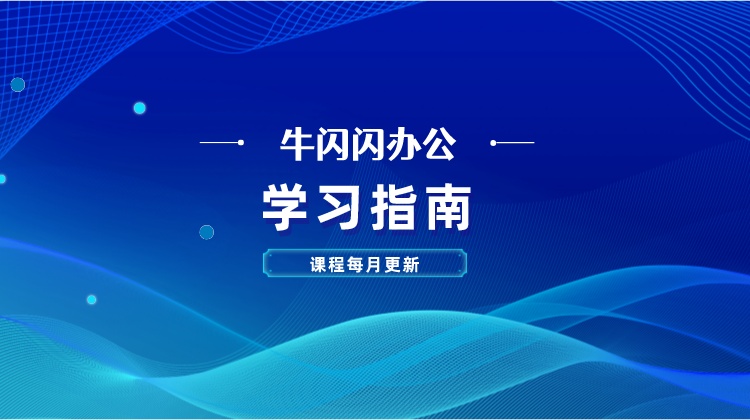 牛闪闪办公

学习指南

课程每月更新